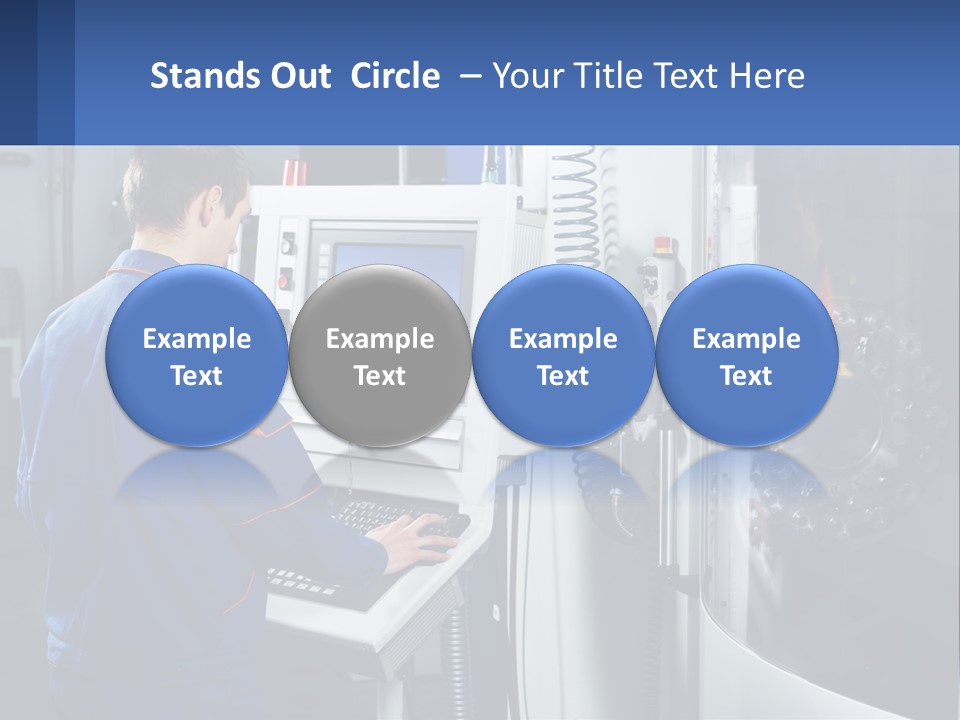 Stands Out Circle – Your Title Text Here

Example Text

Example Text

Example Text

Example Text